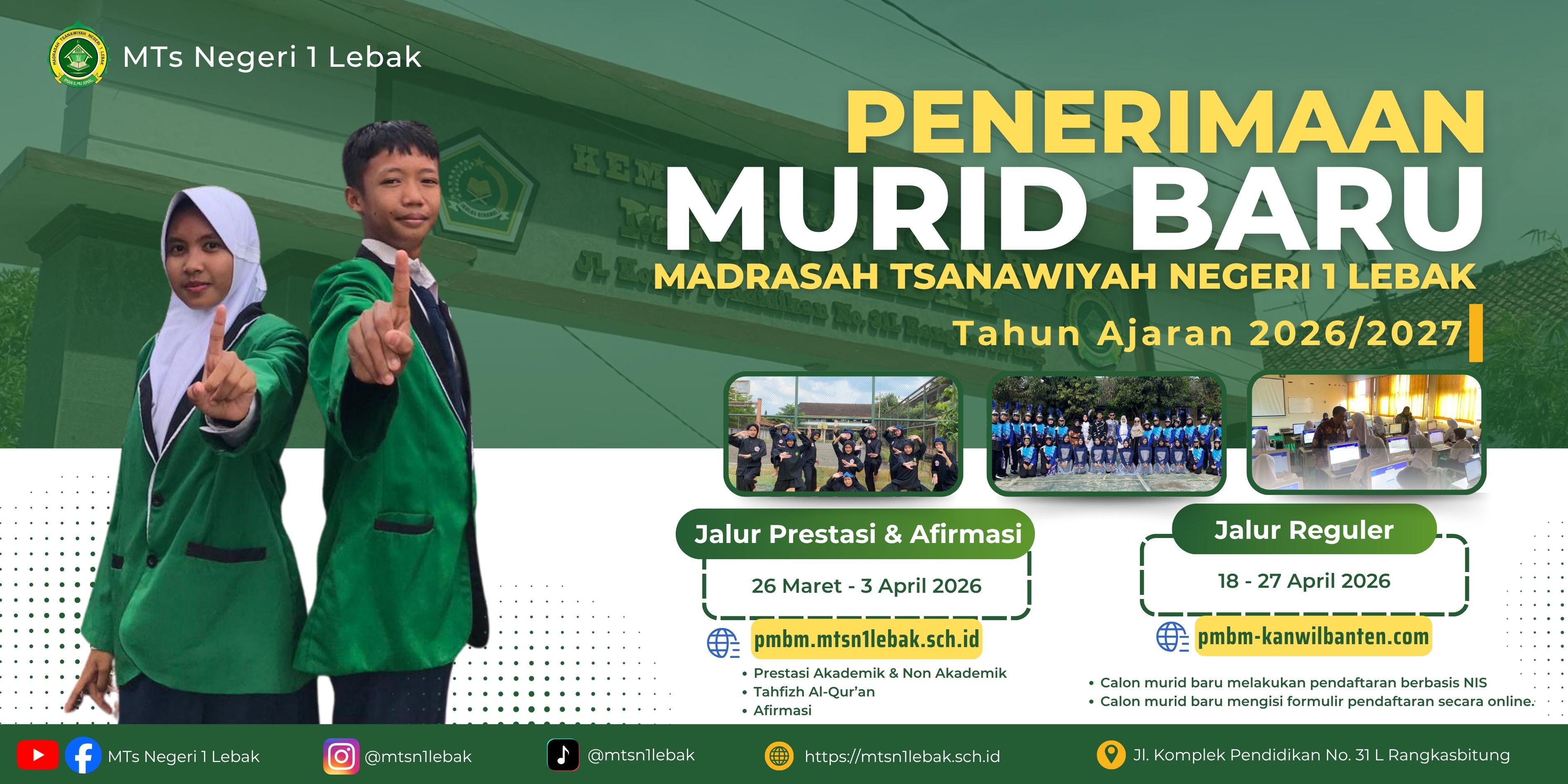 MTs Negeri 1 Lebak

PENERIMAAN
MURID BARU
MADRASAH TSANAWIYAH NEGERI 1 LEBAK
Tahun Ajaran 2026/2027

Jalur Prestasi & Afirmasi
26 Maret - 3 April 2026
pmbm.mtsn1lebak.sch.id
• Prestasi Akademik & Non Akademik
• Tahfizh Al-Qur'an
• Afirmasi

Jalur Reguler
18 - 27 April 2026
pmbm-kanwilbanten.com
• Calon murid baru melakukan pendaftaran berbasis NIS
• Calon murid baru mengisi formulir pendaftaran secara online.

MTs Negeri 1 Lebak
@mtsn1lebak
@mtsn1lebak
https://mtsn1lebak.sch.id
Jl. Komplek Pendidikan No. 31 L Rangkasbitung